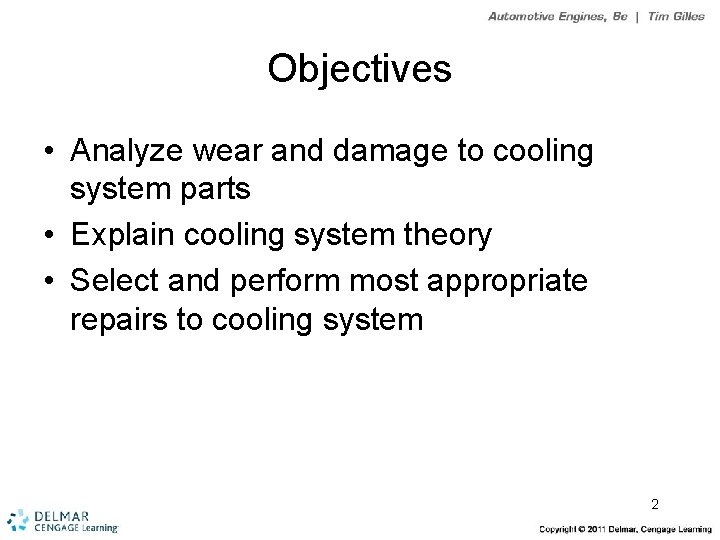 Automotive Engines, 8e | Tim Gilles

Objectives

• Analyze wear and damage to cooling system parts
• Explain cooling system theory
• Select and perform most appropriate repairs to cooling system

2

DELMAR
CENGAGE Learning

Copyright © 2011 Delmar, Cengage Learning